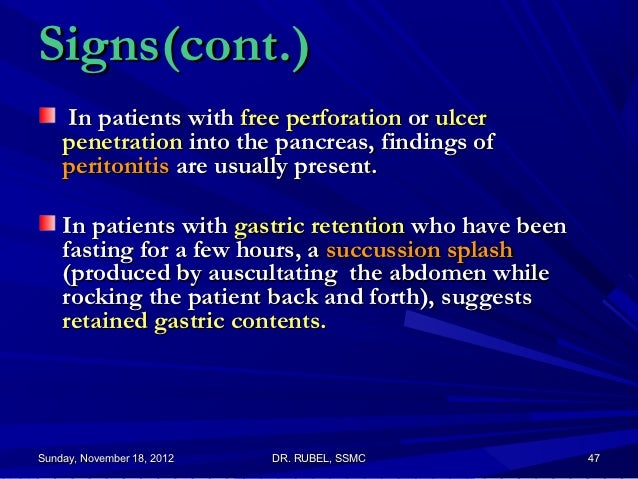 Signs(cont.)

In patients with free perforation or ulcer penetration into the pancreas, findings of peritonitis are usually present.

In patients with gastric retention who have been fasting for a few hours, a succussion splash (produced by auscultating  the abdomen while rocking the patient back and forth), suggests retained gastric contents.

Sunday, November 18, 2012

DR. RUBEL, SSMC

47